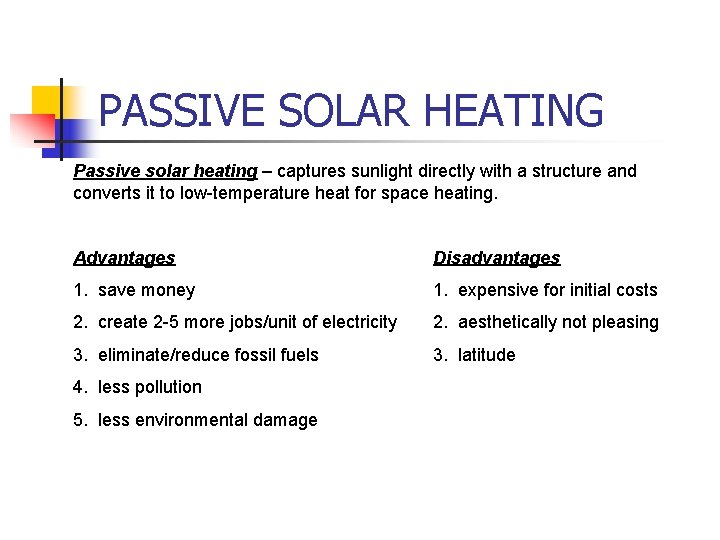 PASSIVE SOLAR HEATING

Passive solar heating – captures sunlight directly with a structure and converts it to low-temperature heat for space heating.

Advantages

1. save money
2. create 2-5 more jobs/unit of electricity
3. eliminate/reduce fossil fuels
4. less pollution
5. less environmental damage

Disadvantages

1. expensive for initial costs
2. aesthetically not pleasing
3. latitude